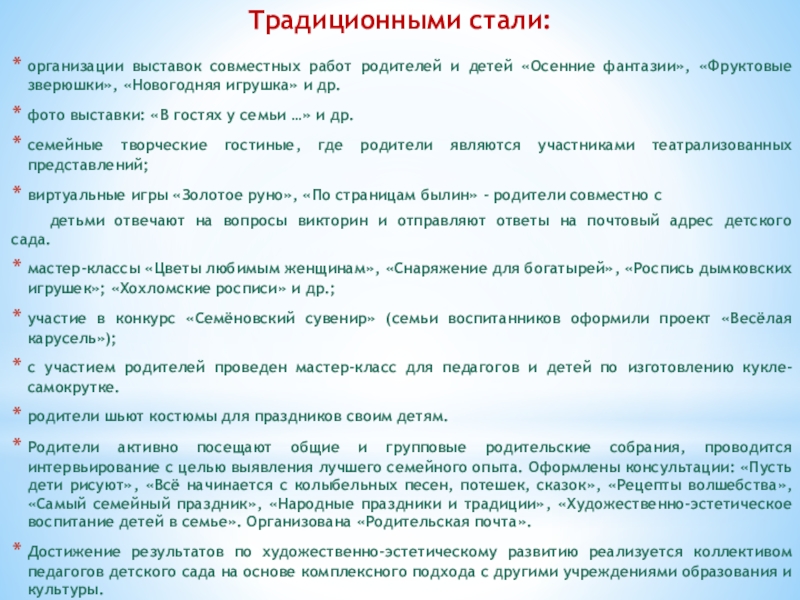 Традиционными стали:

* организации выставок совместных работ родителей и детей «Осенние фантазии», «Фруктовые зверюшки», «Новогодняя игрушка» и др.

* фото выставки: «В гостях у семьи …» и др.

* семейные творческие гостиные, где родители являются участниками театрализованных представлений;

* виртуальные игры «Золотое руно», «По страницам былин» - родители совместно с

детьми отвечают на вопросы викторин и отправляют ответы на почтовый адрес детского сада.

* мастер-классы «Цветы любимым женщинам», «Снаряжение для богатырей», «Роспись дымковских игрушек»; «Хохломские росписи» и др.;

* участие в конкурс «Семёновский сувенир» (семьи воспитанников оформили проект «Весёлая карусель»);

* с участием родителей проведен мастер-класс для педагогов и детей по изготовлению кукле-самокрутке.

* родители шьют костюмы для праздников своим детям.

* Родители активно посещают общие и групповые родительские собрания, проводится интервьирование с целью выявления лучшего семейного опыта. Оформлены консультации: «Пусть дети рисуют», «Всё начинается с колыбельных песен, потешек, сказок», «Рецепты волшебства», «Самый семейный праздник», «Народные праздники и традиции», «Художественно-эстетическое воспитание детей в семье». Организована «Родительская почта».

* Достижение результатов по художественно-эстетическому развитию реализуется коллективом педагогов детского сада на основе комплексного подхода с другими учреждениями образования и культуры.